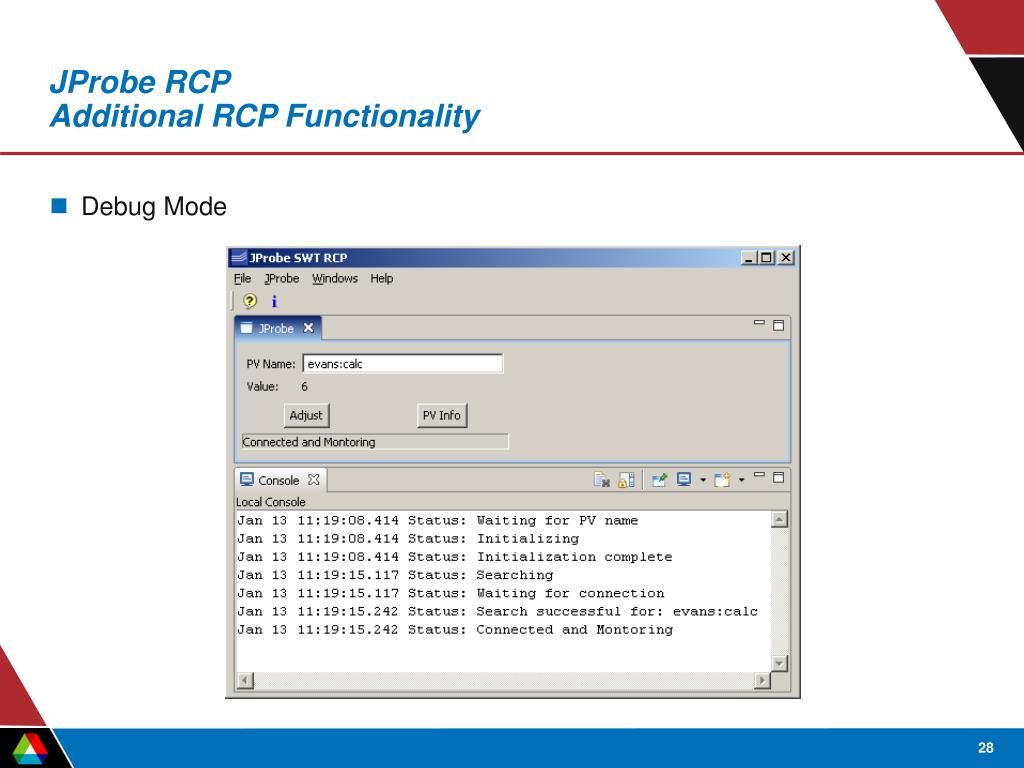 JProbe RCP
Additional RCP Functionality

Debug Mode

JProbe SWT RCP

File JProbe Windows Help

JProbe

PV Name: evans:calc

Value: 6

Adjust

PV Info

Connected and Montoring

Console

Local Console

Jan 13 11:19:08.414 Status: Waiting for PV name
Jan 13 11:19:08.414 Status: Initializing
Jan 13 11:19:08.414 Status: Initialization complete
Jan 13 11:19:15.117 Status: Searching
Jan 13 11:19:15.117 Status: Waiting for connection
Jan 13 11:19:15.242 Status: Search successful for: evans:calc
Jan 13 11:19:15.242 Status: Connected and Montoring

28